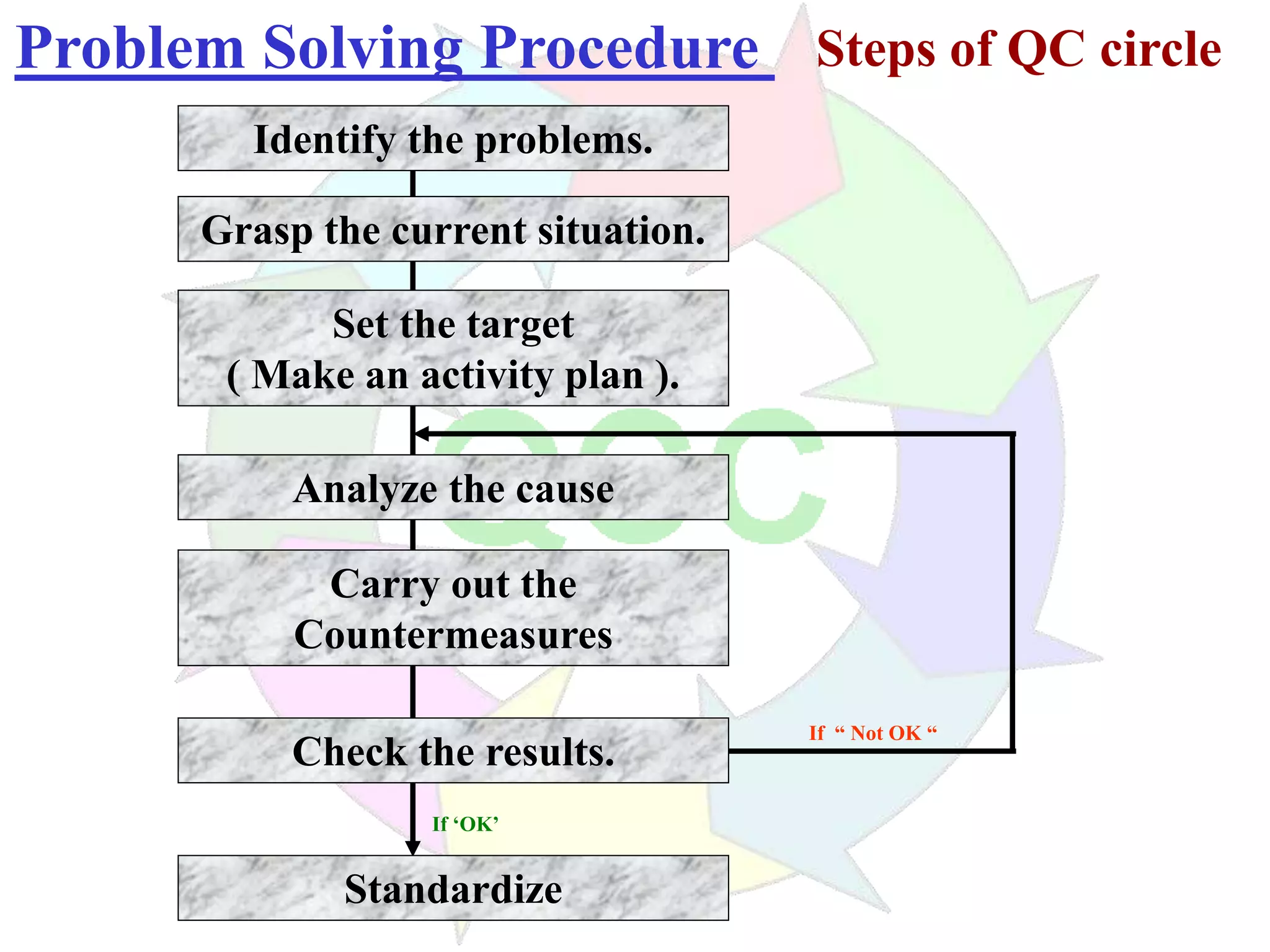 Problem Solving Procedure Steps of QC circle

Identify the problems.

Grasp the current situation.

Set the target
( Make an activity plan ).

QCC

Analyze the cause

Carry out the Countermeasures

Check the results.

If “ Not OK “

If ‘OK’

Standardize